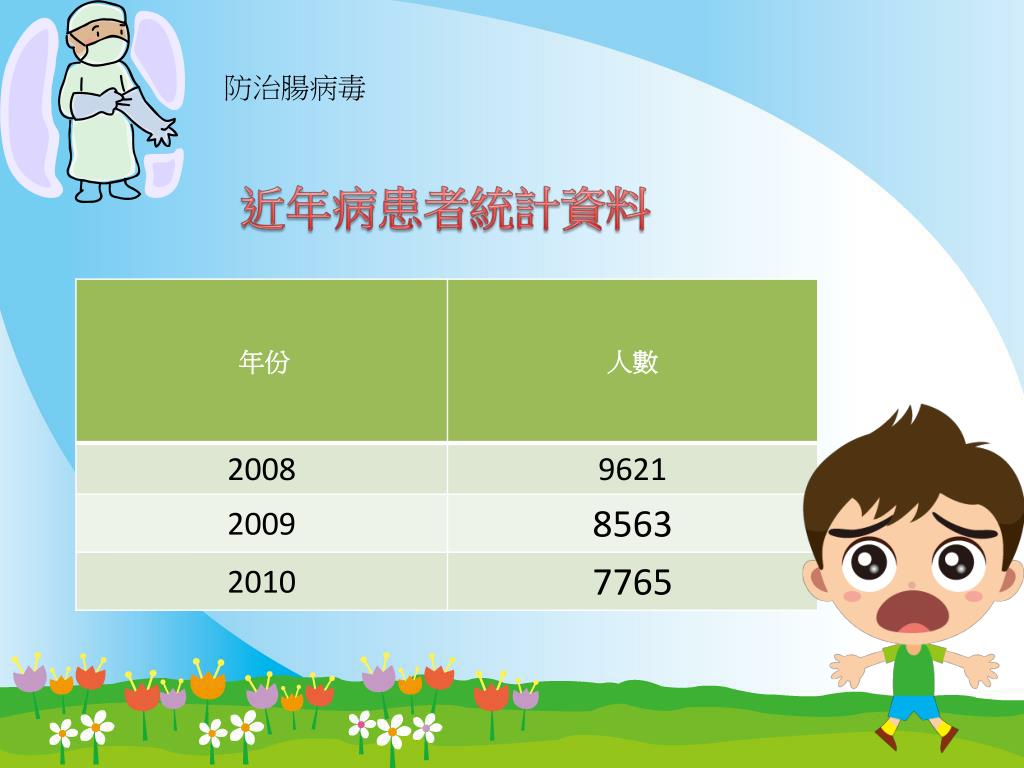 防治腸病毒

近年病患者統計資料

| 年份 | 人數 |
|---|---|
| 2008 | 9621 |
| 2009 | 8563 |
| 2010 | 7765 |